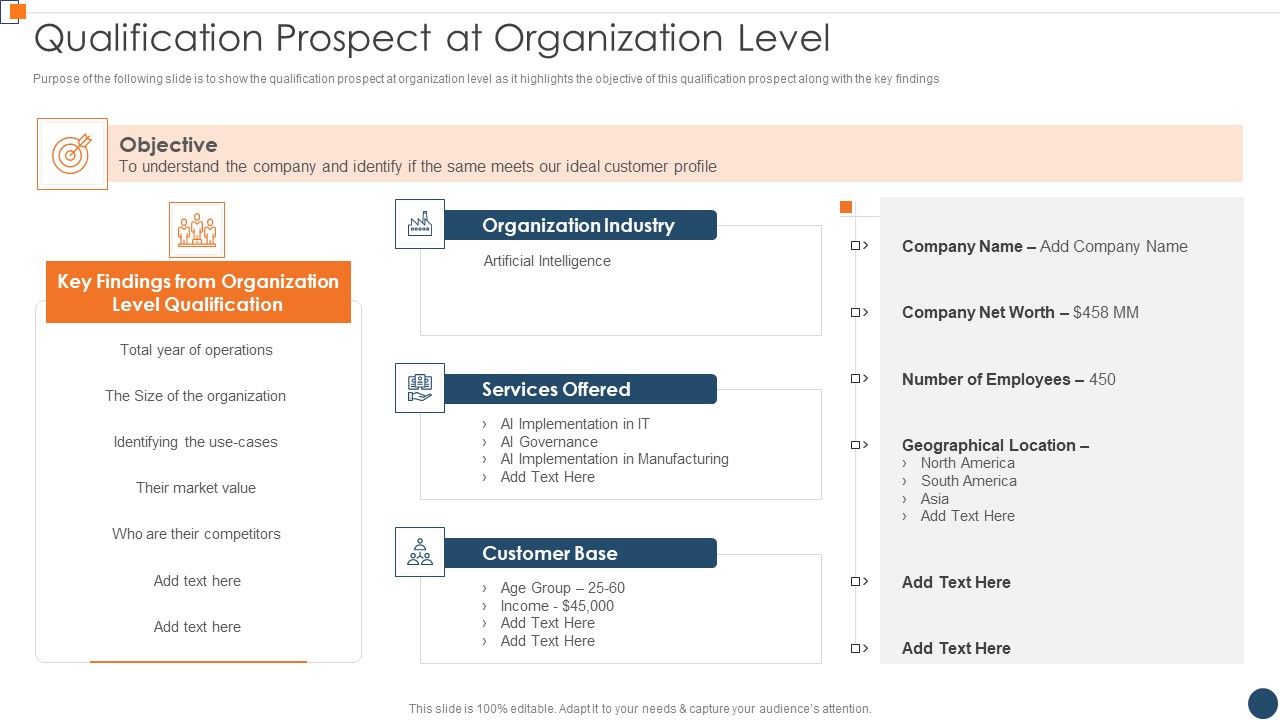 Qualification Prospect at Organization Level

Purpose of the following slide is to show the qualification prospect at organization level as it highlights the objective of this qualification prospect along with the key findings

Objective
To understand the company and identify if the same meets our ideal customer profile

Key Findings from Organization Level Qualification

Total year of operations

The Size of the organization

Identifying the use-cases

Their market value

Who are their competitors

Add text here

Add text here

Organization Industry

Artificial Intelligence

Services Offered

› AI Implementation in IT
› AI Governance
› AI Implementation in Manufacturing
› Add Text Here

Customer Base

› Age Group – 25-60
› Income - $45,000
› Add Text Here
› Add Text Here

Company Name – Add Company Name

Company Net Worth – $458 MM

Number of Employees – 450

Geographical Location –
› North America
› South America
› Asia
› Add Text Here

Add Text Here

Add Text Here

This slide is 100% editable. Adapt it to your needs & capture your audience's attention.